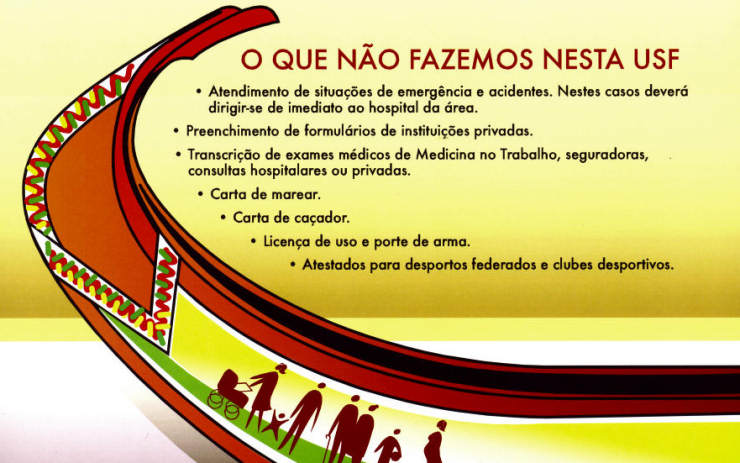 O QUE NÃO FAZEMOS NESTA USF

• Atendimento de situações de emergência e acidentes. Nestes casos deverá dirigir-se de imediato ao hospital da área.

• Preenchimento de formulários de instituições privadas.

• Transcrição de exames médicos de Medicina no Trabalho, seguradoras, consultas hospitalares ou privadas.

• Carta de marear.

• Carta de caçador.

• Licença de uso e porte de arma.

• Atestados para desportos federados e clubes desportivos.